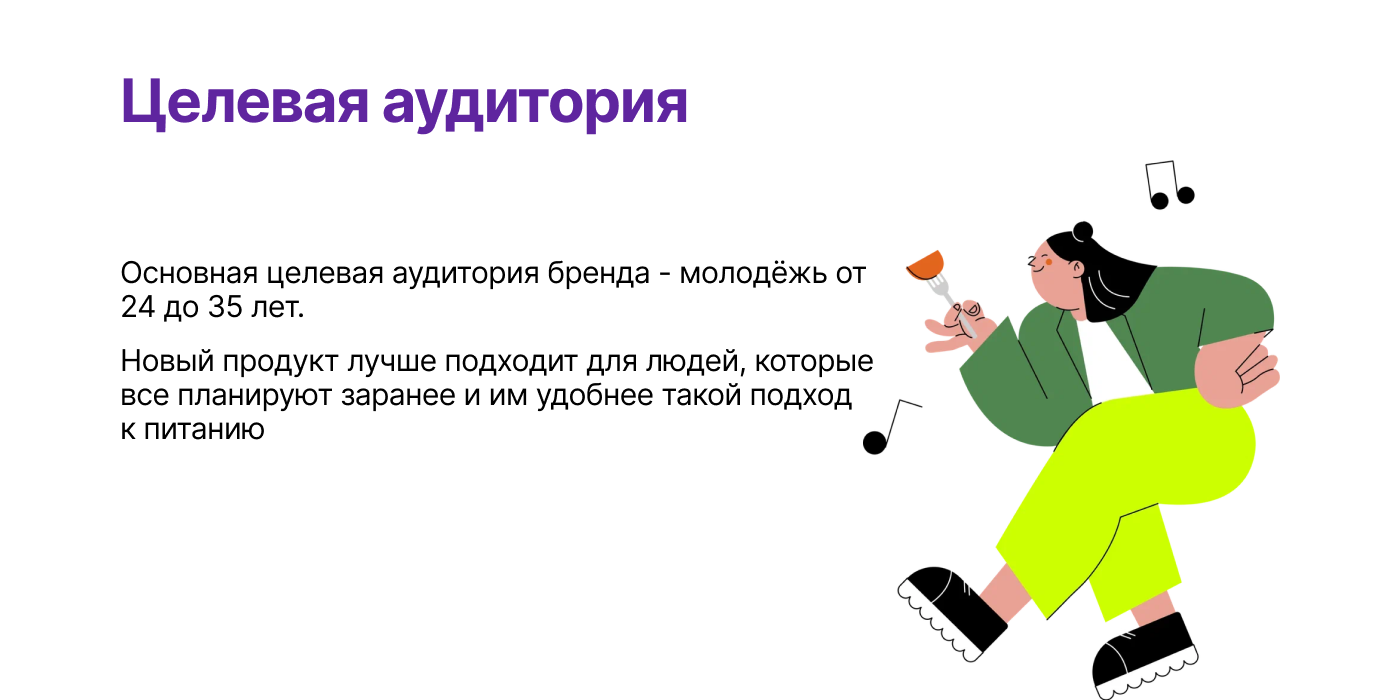 Целевая аудитория

Основная целевая аудитория бренда - молодёжь от 24 до 35 лет.

Новый продукт лучше подходит для людей, которые все планируют заранее и им удобнее такой подход к питанию